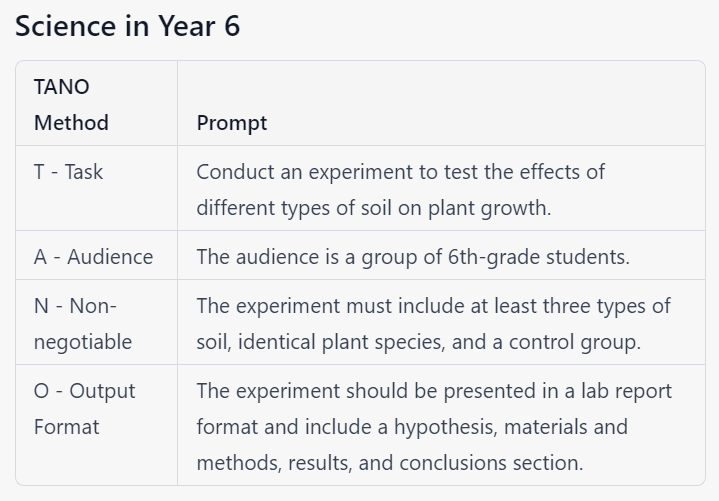 Science in Year 6

| TANO Method | Prompt |
|---|---|
| T - Task | Conduct an experiment to test the effects of different types of soil on plant growth. |
| A - Audience | The audience is a group of 6th-grade students. |
| N - Non-negotiable | The experiment must include at least three types of soil, identical plant species, and a control group. |
| O - Output Format | The experiment should be presented in a lab report format and include a hypothesis, materials and methods, results, and conclusions section. |